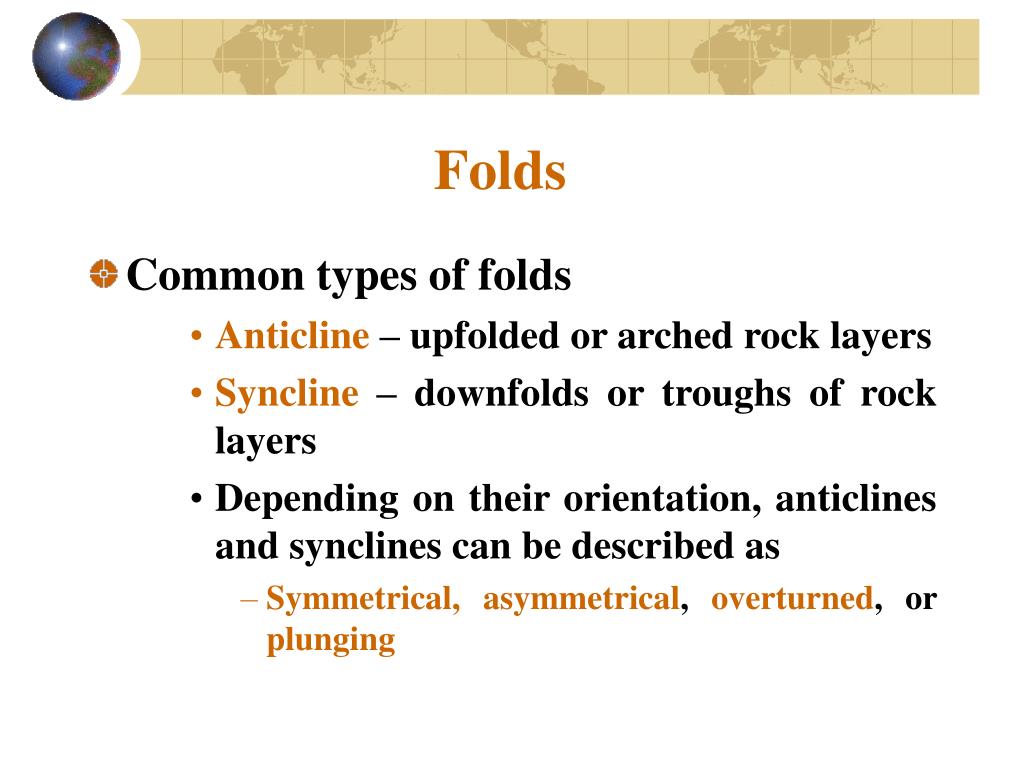 Folds

Common types of folds

• Anticline – upfolded or arched rock layers

• Syncline – downfolds or troughs of rock layers

• Depending on their orientation, anticlines and synclines can be described as

– Symmetrical, asymmetrical, overturned, or plunging